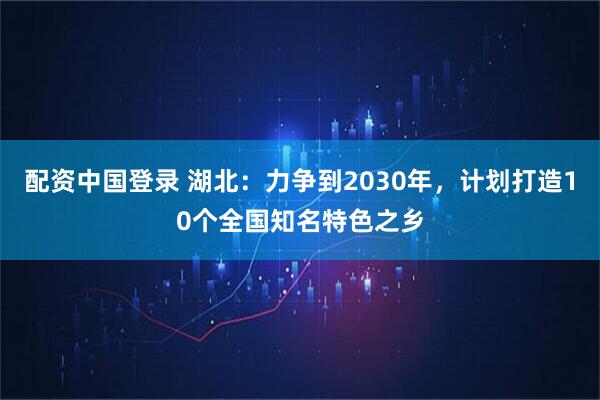 配资中国登录 湖北：力争到2030年，计划打造10个全国知名特色之乡